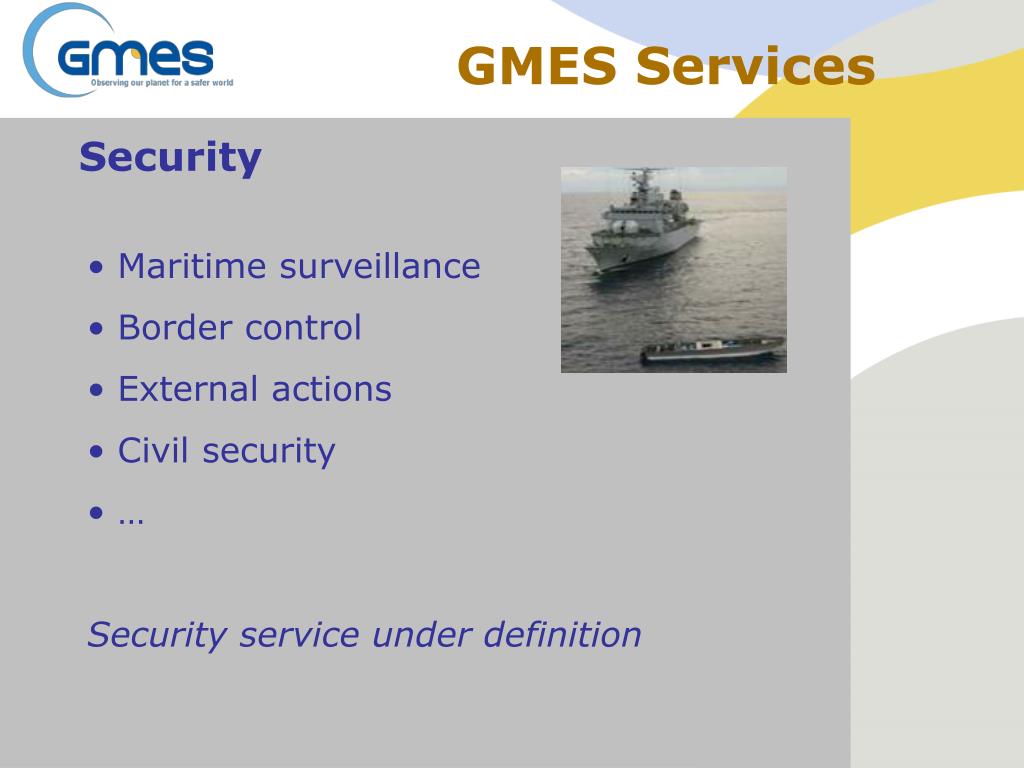 GMES
Observing our planet for a safer world

GMES Services

Security

• Maritime surveillance
• Border control
• External actions
• Civil security
• …

Security service under definition